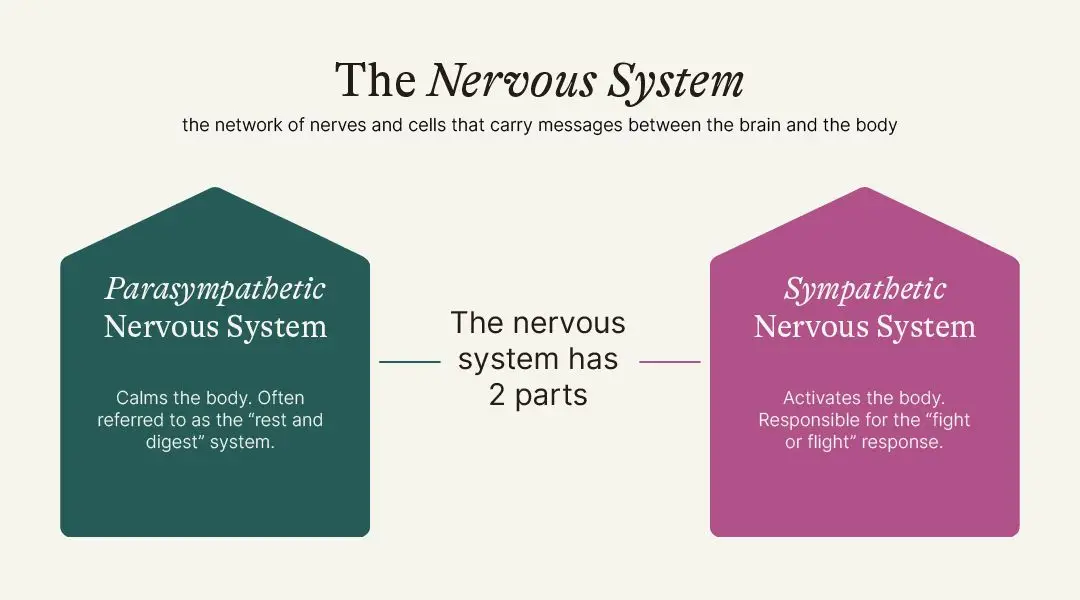 The Nervous System

the network of nerves and cells that carry messages between the brain and the body

Parasympathetic Nervous System

Calms the body. Often referred to as the “rest and digest” system.

The nervous system has 2 parts

Sympathetic Nervous System

Activates the body. Responsible for the “fight or flight” response.